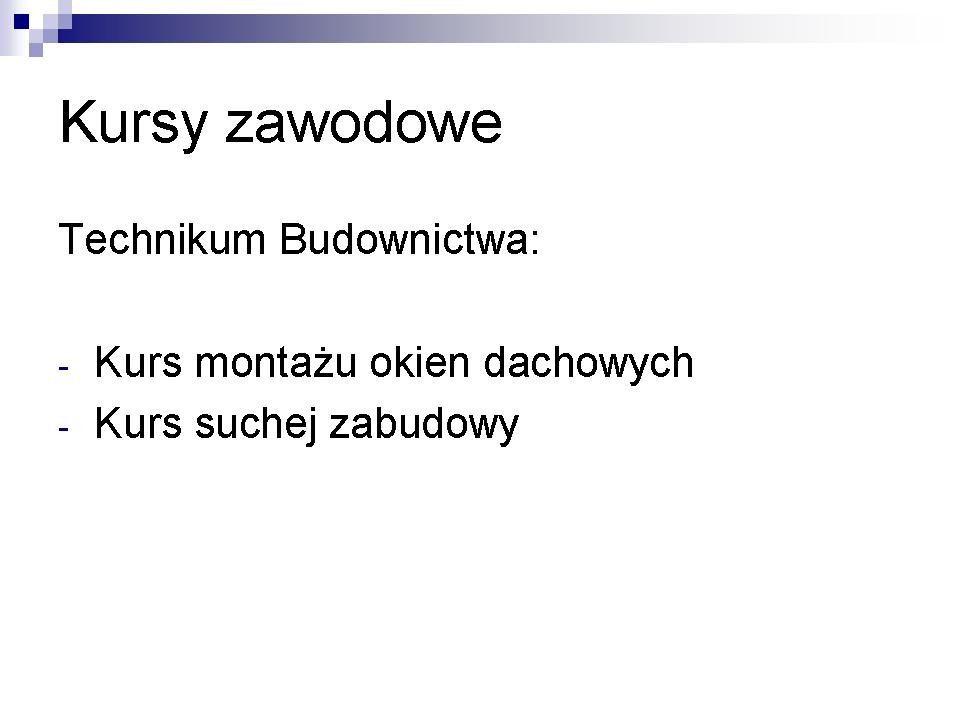 Kursy zawodowe

Technikum Budownictwa:

- Kurs montażu okien dachowych
- Kurs suchej zabudowy